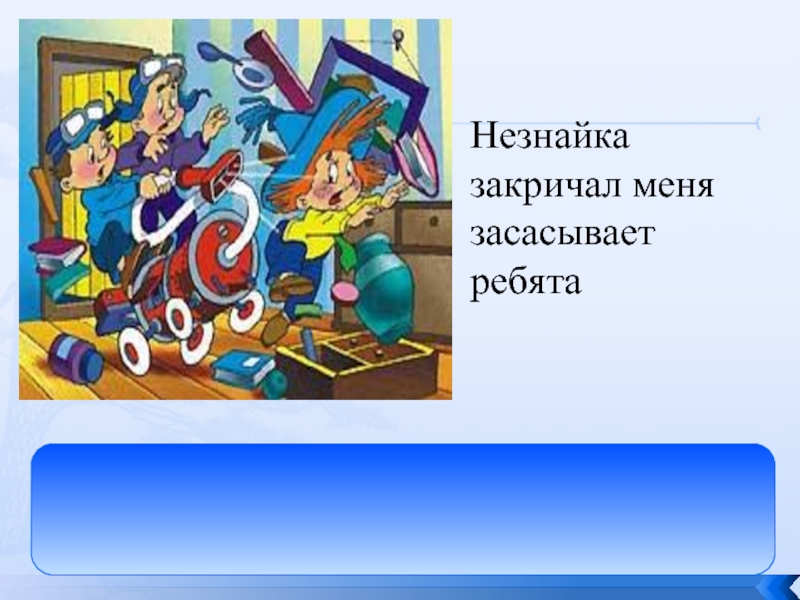 Незнайка закричал меня засасывает ребята